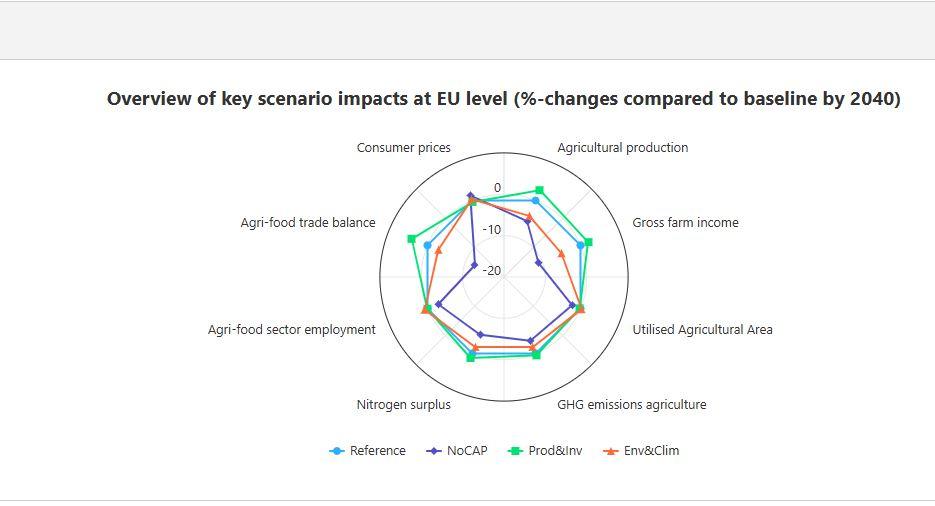 Overview of key scenario impacts at EU level (%-changes compared to baseline by 2040)

Consumer prices
Agricultural production
Gross farm income
Utilised Agricultural Area
GHG emissions agriculture
Nitrogen surplus
Agri-food sector employment
Agri-food trade balance

0
-10
-20

Reference
NoCAP
Prod&Inv
Env&Clim